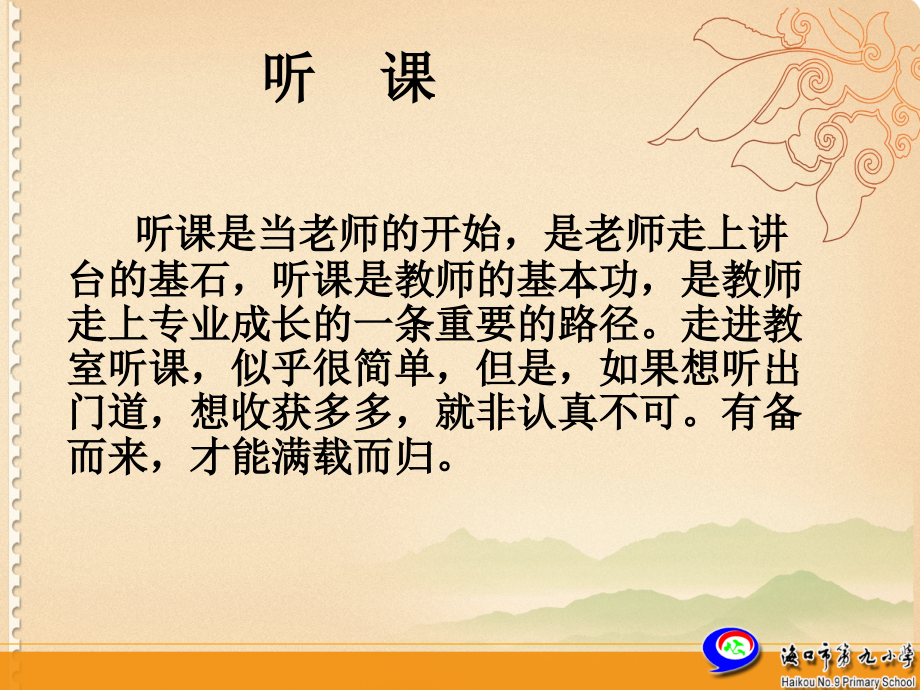 听　课

听课是当老师的开始，是老师走上讲台的基石，听课是教师的基本功，是教师走上专业成长的一条重要的路径。走进教室听课，似乎很简单，但是，如果想听出门道，想收获多多，就非认真不可。有备而来，才能满载而归。

海口市第九小学
Haikou No.9 Primary School